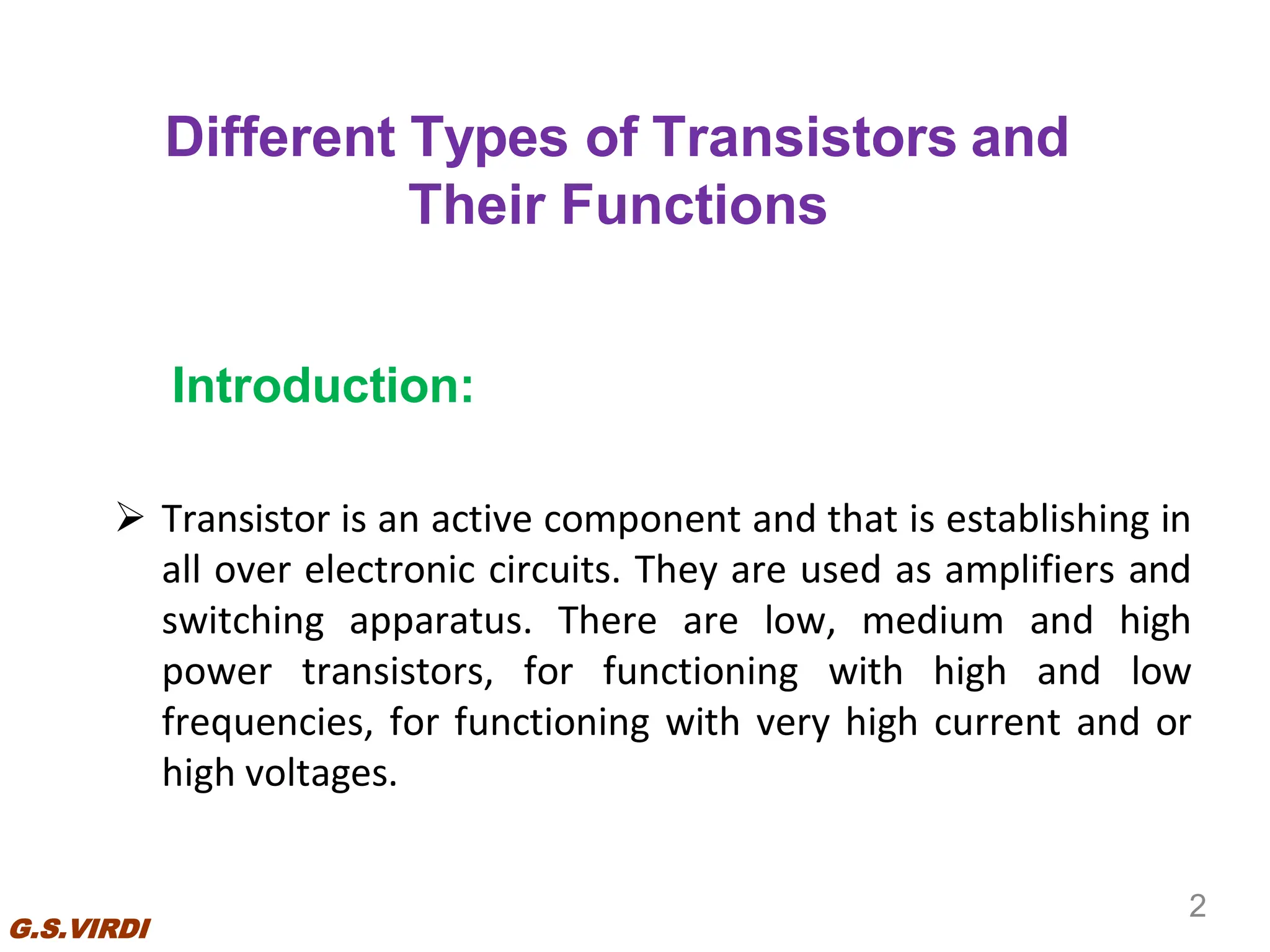 Different Types of Transistors and Their Functions

Introduction:

➢ Transistor is an active component and that is establishing in all over electronic circuits. They are used as amplifiers and switching apparatus. There are low, medium and high power transistors, for functioning with high and low frequencies, for functioning with very high current and or high voltages.

2

G.S.VIRDI